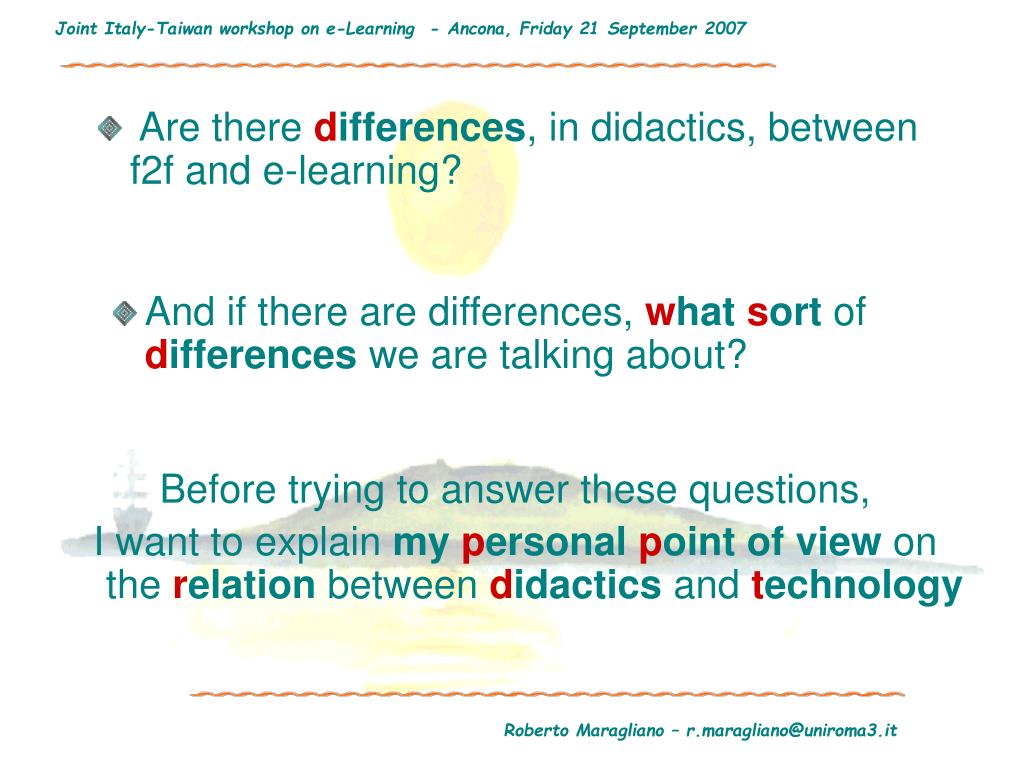 Joint Italy-Taiwan workshop on e-Learning - Ancona, Friday 21 September 2007

Are there differences, in didactics, between f2f and e-learning?

And if there are differences, what sort of differences we are talking about?

Before trying to answer these questions,
I want to explain my personal point of view on the relation between didactics and technology

Roberto Maragliano – r.maragliano@uniroma3.it